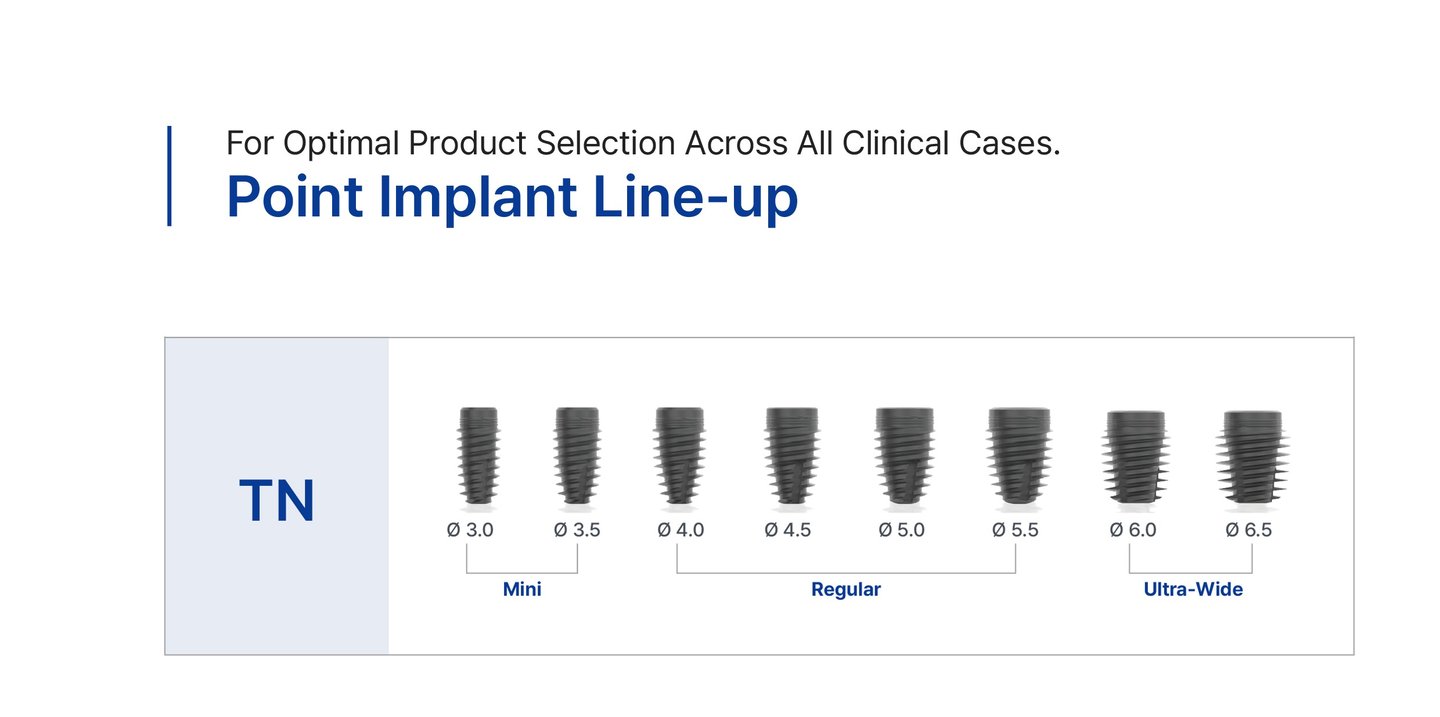 For Optimal Product Selection Across All Clinical Cases.

Point Implant Line-up

TN

Ø 3.0 Ø 3.5 Ø 4.0 Ø 4.5 Ø 5.0 Ø 5.5 Ø 6.0 Ø 6.5

Mini Regular Ultra-Wide